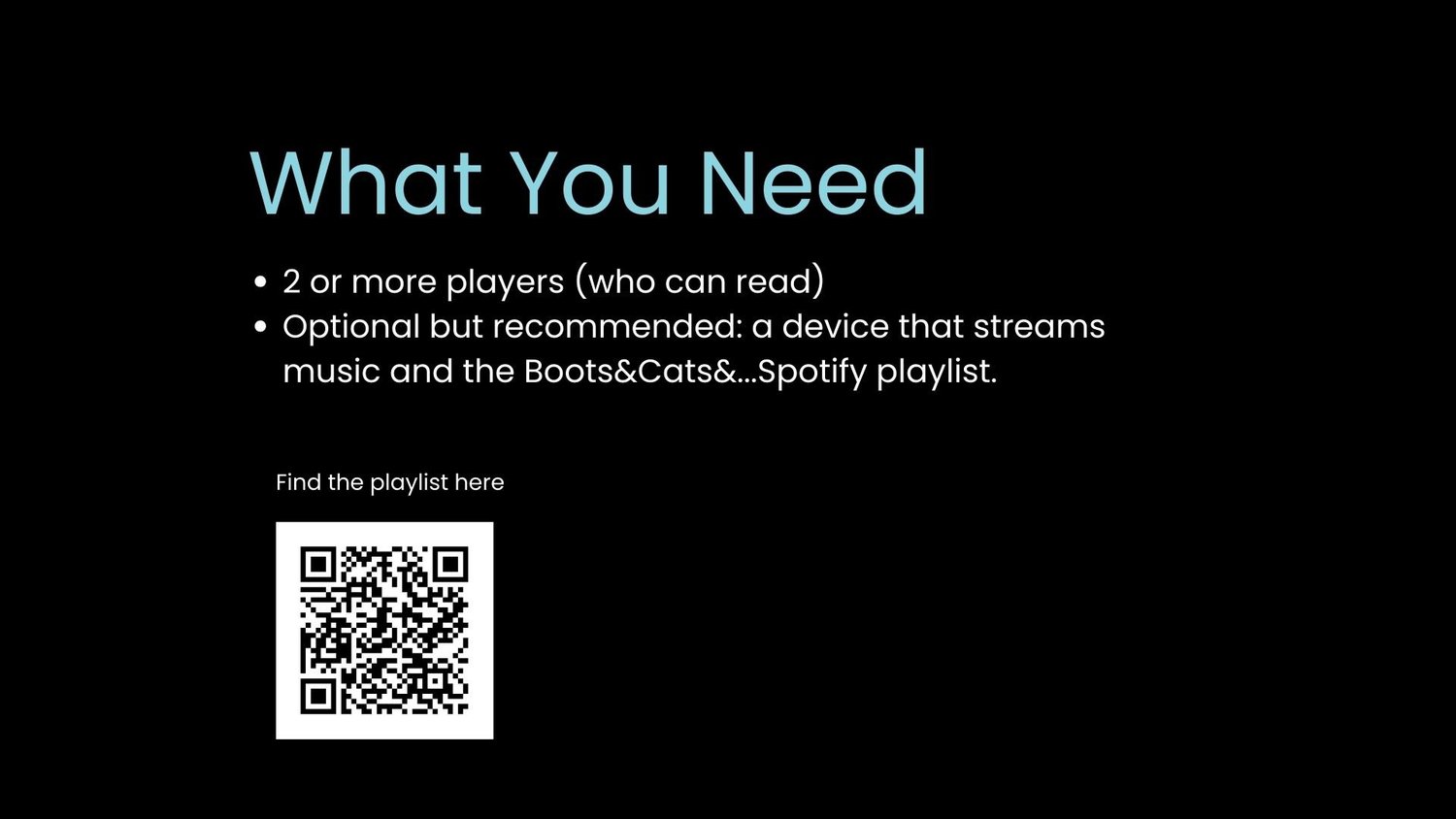 What You Need

• 2 or more players (who can read)
• Optional but recommended: a device that streams music and the Boots&Cats&...Spotify playlist.

Find the playlist here